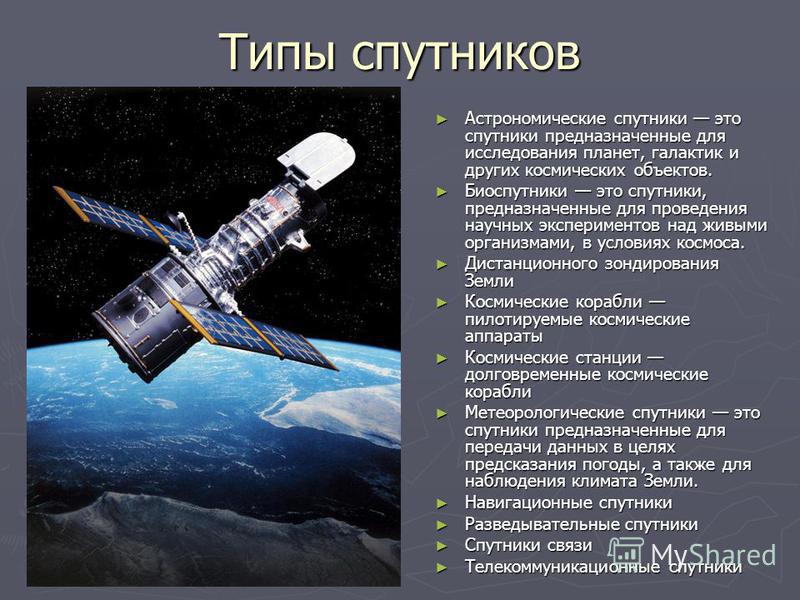 Типы спутников

► Астрономические спутники — это спутники предназначенные для исследования планет, галактик и других космических объектов.
► Биоспутники — это спутники, предназначенные для проведения научных экспериментов над живыми организмами, в условиях космоса.
► Дистанционного зондирования Земли
► Космические корабли — пилотируемые космические аппараты
► Космические станции — долговременные космические корабли
► Метеорологические спутники — это спутники предназначенные для передачи данных в целях предсказания погоды, а также для наблюдения климата Земли.
► Навигационные спутники
► Разведывательные спутники
► Спутники связи
► Телекоммуникационные спутники

MyShared